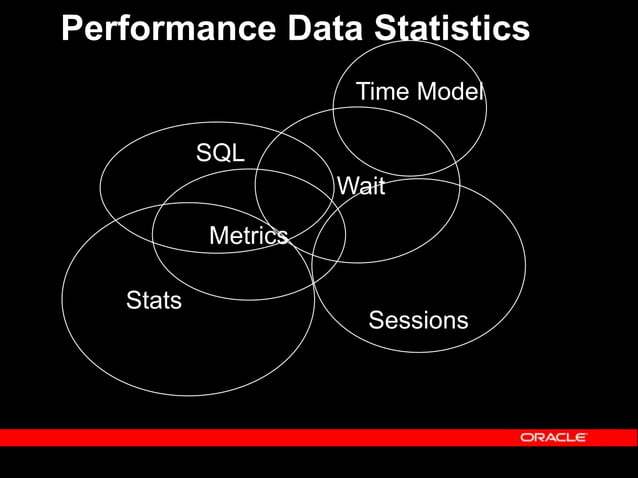 Performance Data Statistics

Time Model

SQL

Wait

Metrics

Stats

Sessions

ORACLE